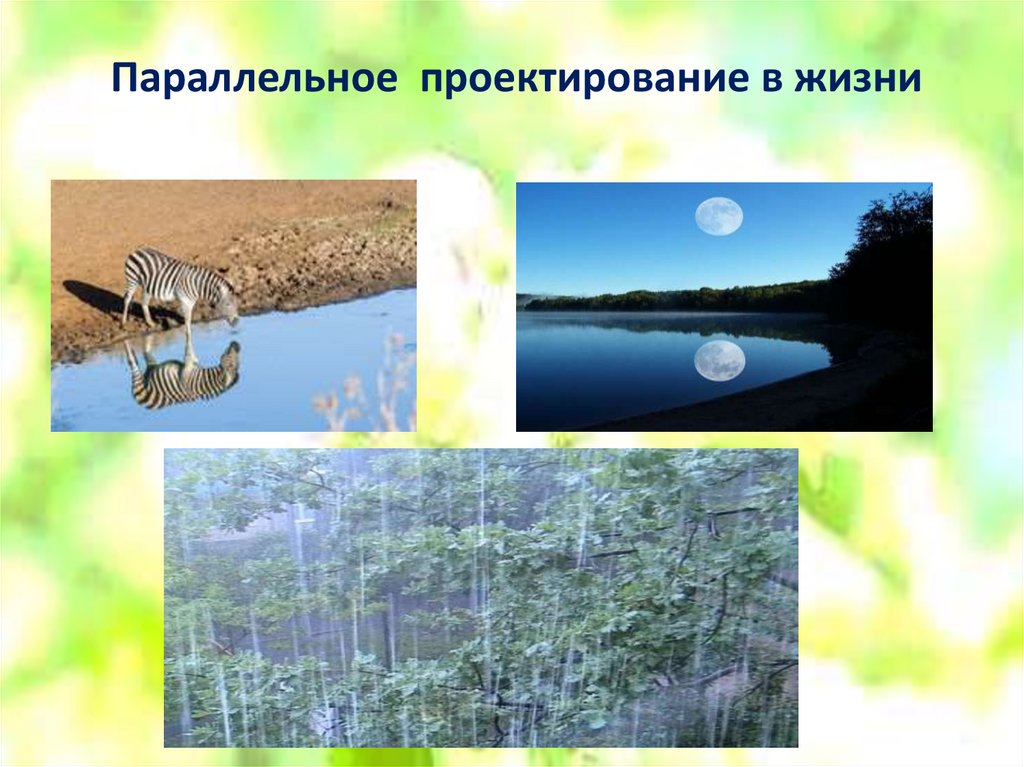 Параллельное проектирование в жизни